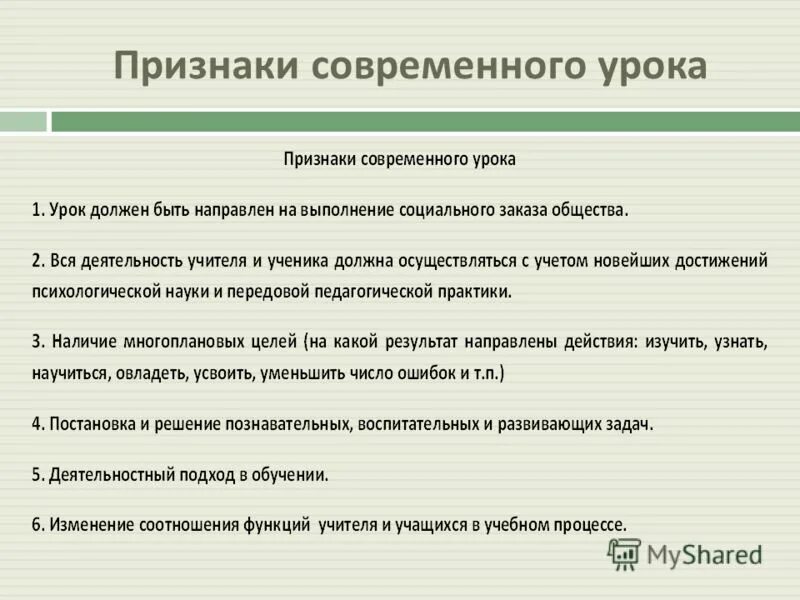 Признаки современного урока

Признаки современного урока

1. Урок должен быть направлен на выполнение социального заказа общества.

2. Вся деятельность учителя и ученика должна осуществляться с учетом новейших достижений психологической науки и передовой педагогической практики.

3. Наличие многоплановых целей (на какой результат направлены действия: изучить, узнать, научиться, овладеть, усвоить, уменьшить число ошибок и т.п.)

4. Постановка и решение познавательных, воспитательных и развивающих задач.

5. Деятельностный подход в обучении.

6. Изменение соотношения функций учителя и учащихся в учебном процессе.

MyShared